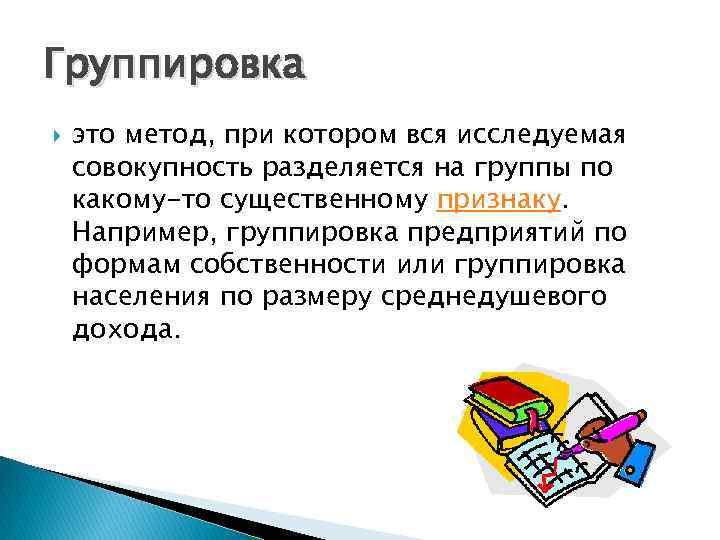 Группировка

это метод, при котором вся исследуемая совокупность разделяется на группы по какому-то существенному признаку. Например, группировка предприятий по формам собственности или группировка населения по размеру среднедушевого дохода.